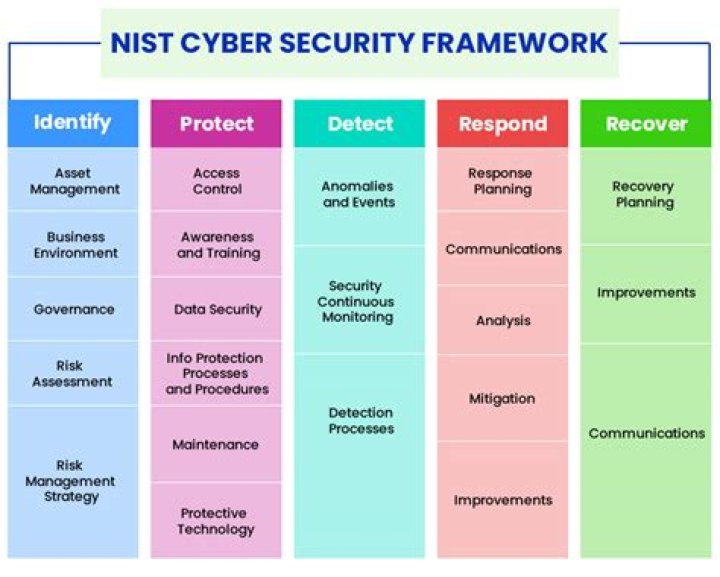 NIST CYBER SECURITY FRAMEWORK

Identify

Asset Management

Business Environment

Governance

Risk Assessment

Risk Management Strategy

Protect

Access Control

Awareness and Training

Data Security

Info Protection Processes and Procedures

Maintenance

Protective Technology

Detect

Anomalies and Events

Security Continuous Monitoring

Detection Processes

Respond

Response Planning

Communications

Analysis

Mitigation

Improvements

Recover

Recovery Planning

Improvements

Communications